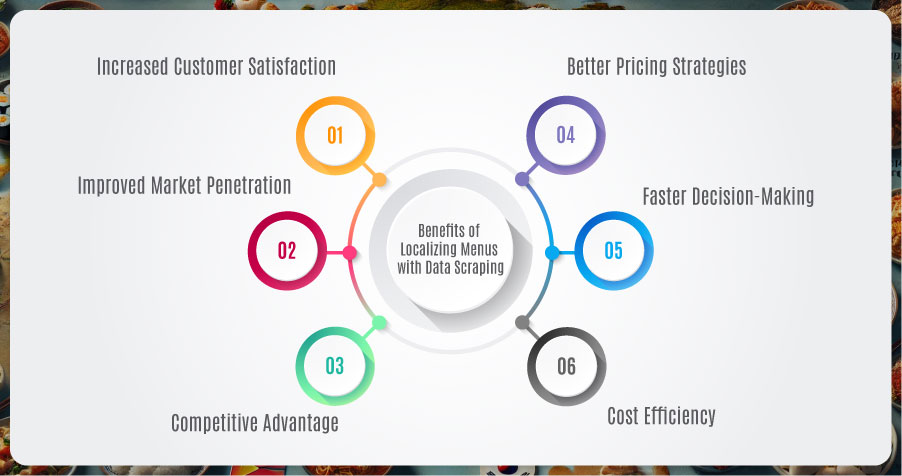 Benefits of Localizing Menus with Data Scraping

Increased Customer Satisfaction

01

Improved Market Penetration

02

03

Competitive Advantage

Better Pricing Strategies

04

Faster Decision-Making

05

06

Cost Efficiency